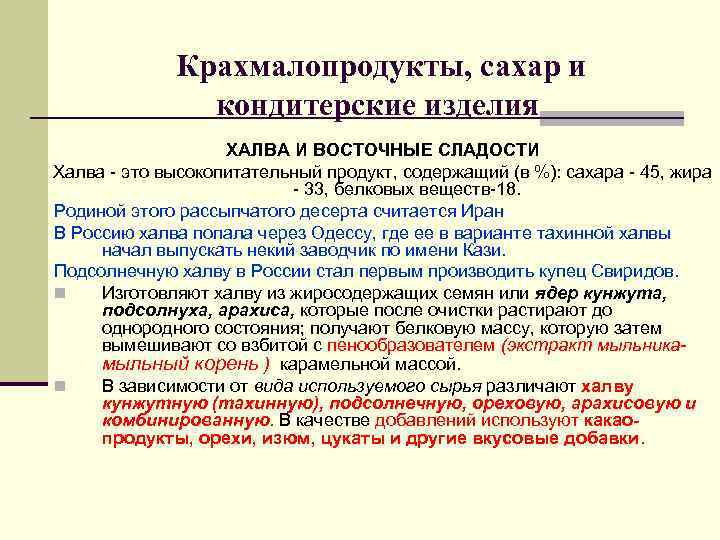 Крахмалопродукты, сахар и кондитерские изделия

ХАЛВА И ВОСТОЧНЫЕ СЛАДОСТИ

Халва - это высокопитательный продукт, содержащий (в %): сахара - 45, жира - 33, белковых веществ-18.

Родиной этого рассыпчатого десерта считается Иран

В Россию халва попала через Одессу, где ее в варианте тахинной халвы начал выпускать некий заводчик по имени Кази.

Подсолнечную халву в России стал первым производить купец Свиридов.

Изготовляют халву из жиросодержащих семян или ядер кунжута, подсолнуха, арахиса, которые после очистки растирают до однородного состояния; получают белковую массу, которую затем вымешивают со взбитой с пенообразователем (экстракт мыльника- мыльный корень ) карамельной массой.

В зависимости от вида используемого сырья различают халву кунжутную (тахинную), подсолнечную, ореховую, арахисовую и комбинированную. В качестве добавлений используют какао-продукты, орехи, изюм, цукаты и другие вкусовые добавки.